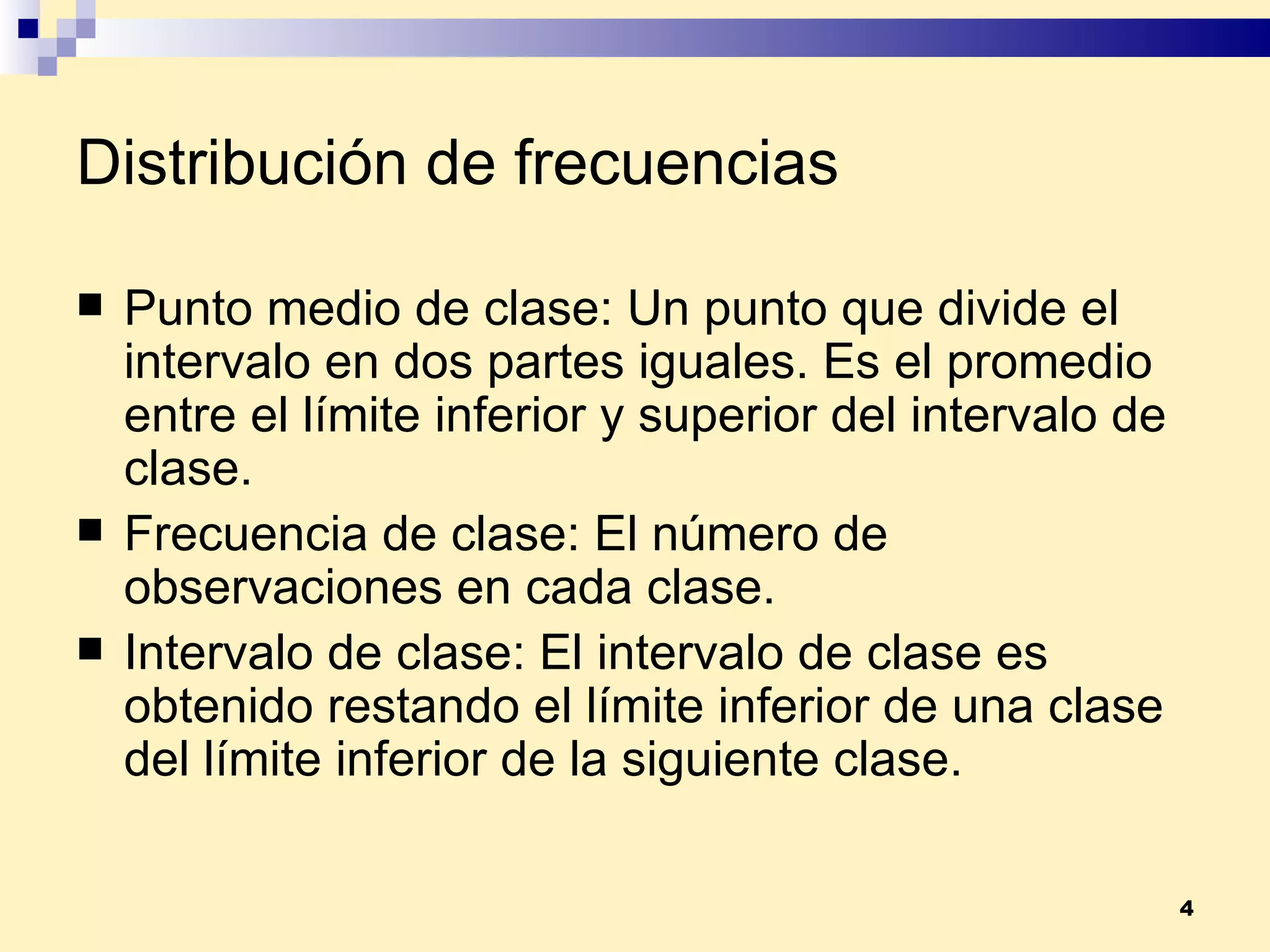 Distribución de frecuencias

■ Punto medio de clase: Un punto que divide el intervalo en dos partes iguales. Es el promedio entre el límite inferior y superior del intervalo de clase.

■ Frecuencia de clase: El número de observaciones en cada clase.

■ Intervalo de clase: El intervalo de clase es obtenido restando el límite inferior de una clase del límite inferior de la siguiente clase.

4